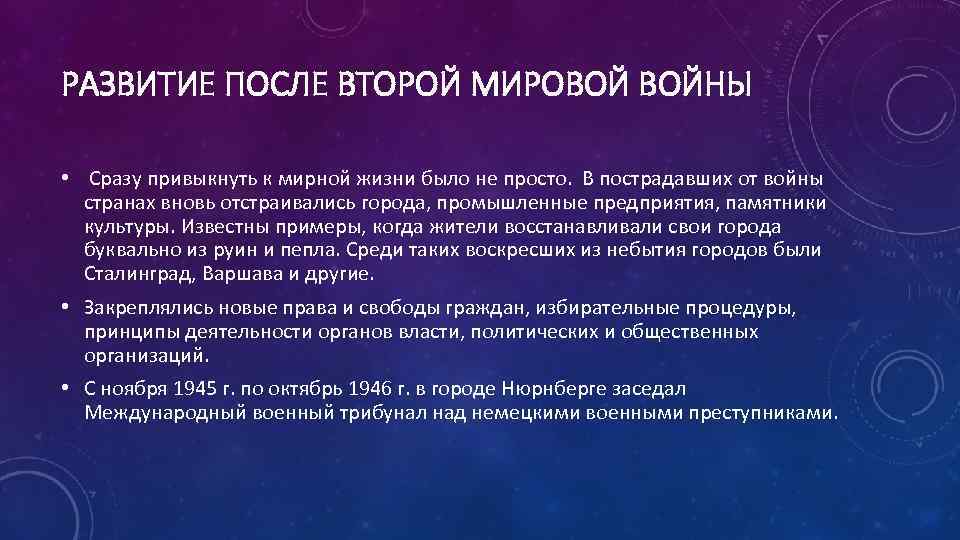 РАЗВИТИЕ ПОСЛЕ ВТОРОЙ МИРОВОЙ ВОЙНЫ

• Сразу привыкнуть к мирной жизни было не просто. В пострадавших от войны странах вновь отстраивались города, промышленные предприятия, памятники культуры. Известны примеры, когда жители восстанавливали свои города буквально из руин и пепла. Среди таких воскресших из небытия городов были Сталинград, Варшава и другие.

• Закреплялись новые права и свободы граждан, избирательные процедуры, принципы деятельности органов власти, политических и общественных организаций.

• С ноября 1945 г. по октябрь 1946 г. в городе Нюрнберге заседал Международный военный трибунал над немецкими военными преступниками.